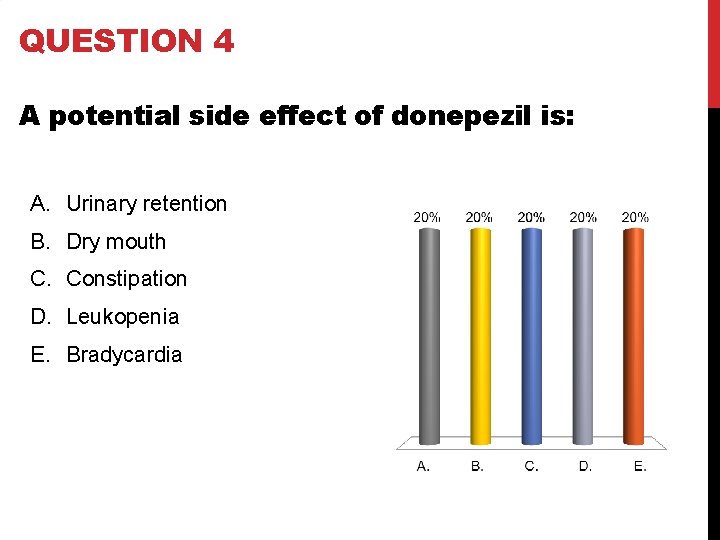 QUESTION 4

A potential side effect of donepezil is:

A. Urinary retention
B. Dry mouth
C. Constipation
D. Leukopenia
E. Bradycardia

20%
20%
20%
20%
20%

A.
B.
C.
D.
E.